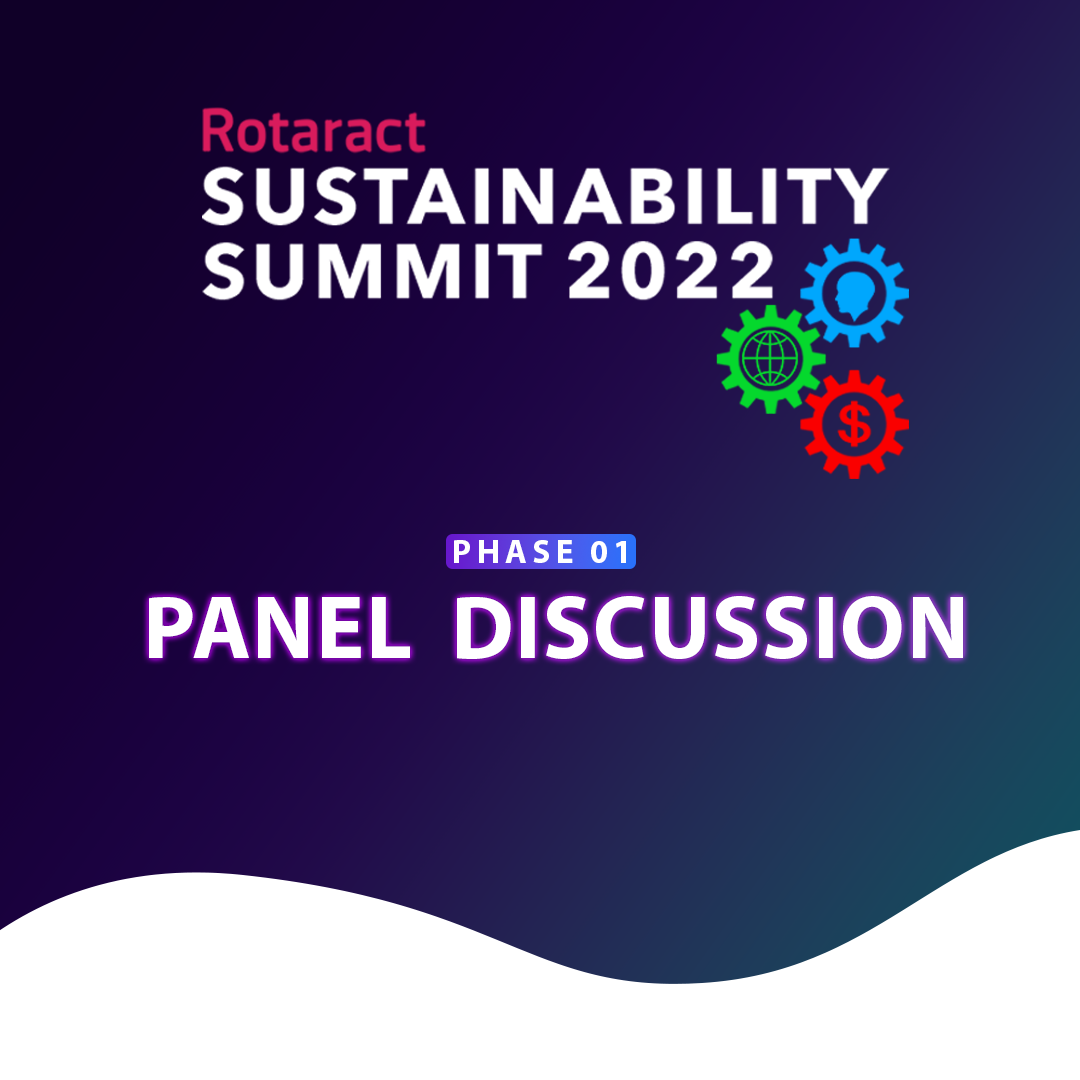 Rotaract
SUSTAINABILITY
SUMMIT 2022

$

PHASE 01
PANEL DISCUSSION